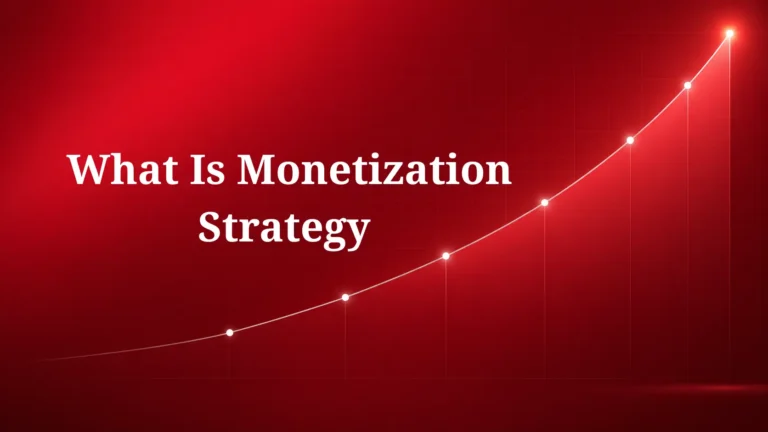 What Is Monetization Strategy